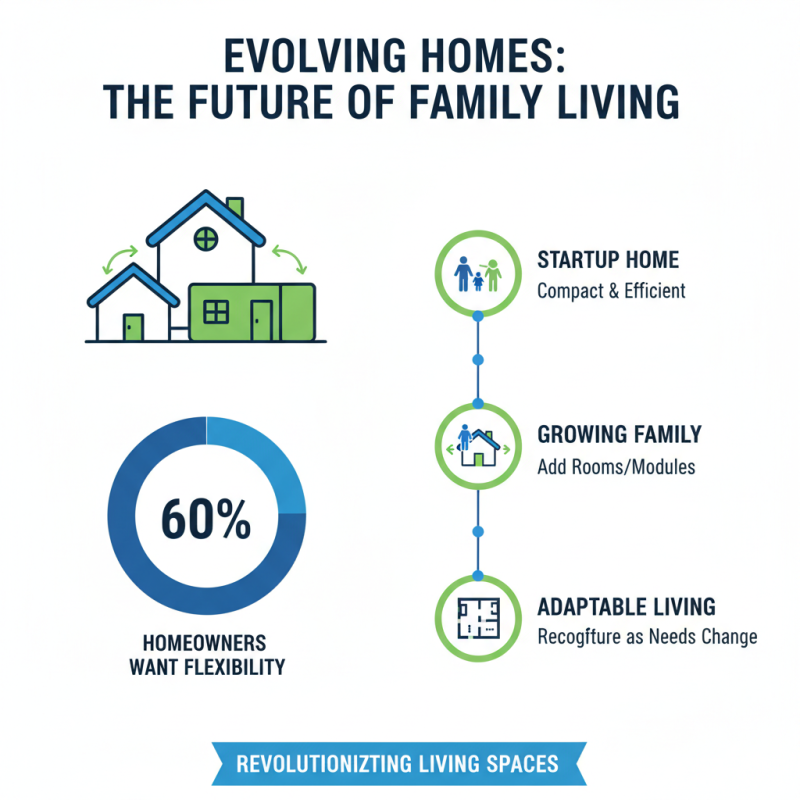 EVOLVING HOMES:
THE FUTURE OF FAMILY LIVING

60%

HOMEOWNERS WANT FLEXIBILITY

STARTUP HOME
Compact & Efficient

GROWING FAMILY
Add Rooms/Modules

ADAPTABLE LIVING
Recogfture as Needs Change

REVOLUTIONIZTING LIVING SPACES